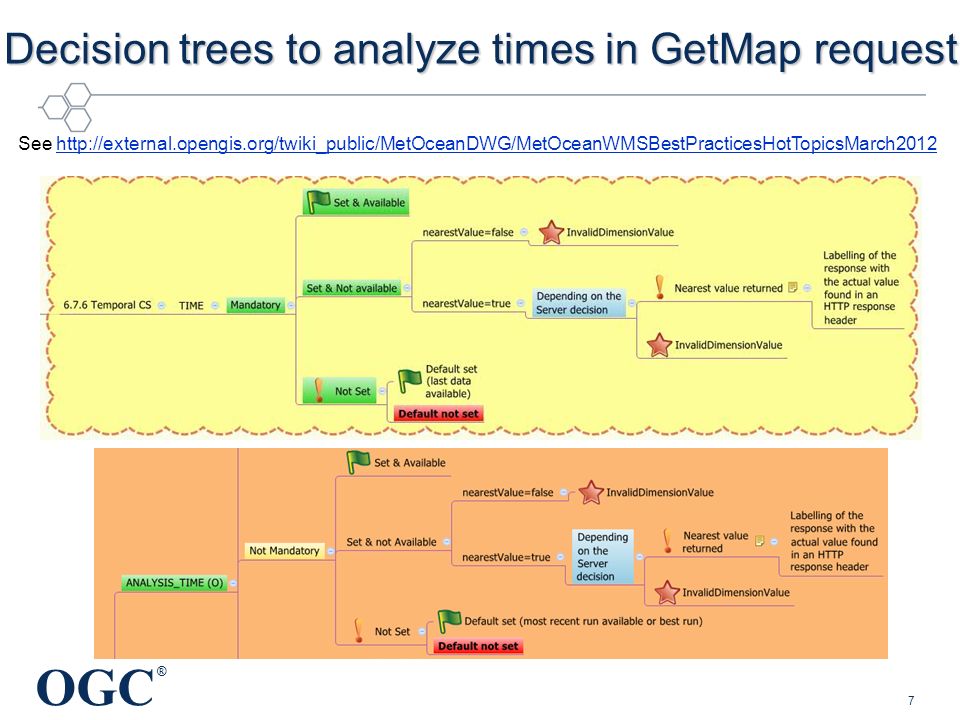 Decision trees to analyze times in GetMap request

See http://external.opengis.org/twiki_public/MetOceanDWG/MetOceanWMSBestPracticesHotTopicsMarch2012

6.7.6 Temporal CS
TIME
Mandatory
Set & Available
Set & Not available
nearestValue=false
InvalidDimensionValue
nearestValue=true
Depending on the Server decision
Nearest value returned
Labelling of the response with the actual value found in an HTTP response header
InvalidDimensionValue
Not Set
Default set (last data available)
Default not set

ANALYSIS_TIME (O)
Not Mandatory
Set & Available
Set & not Available
nearestValue=false
InvalidDimensionValue
nearestValue=true
Depending on the Server decision
Nearest value returned
Labelling of the response with the actual value found in an HTTP response header
InvalidDimensionValue
Not Set
Default set (most recent run available or best run)
Default not set

OGC®

7